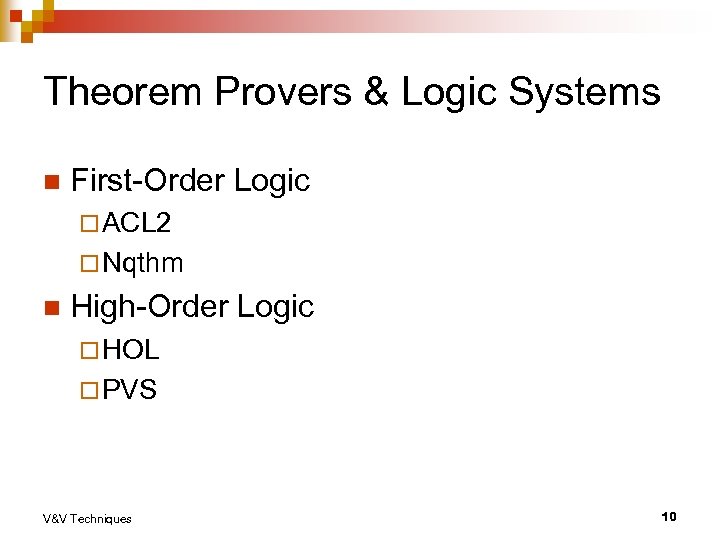 Theorem Provers & Logic Systems

First-Order Logic
ACL2
Nqthm

High-Order Logic
HOL
PVS

V&V Techniques

10